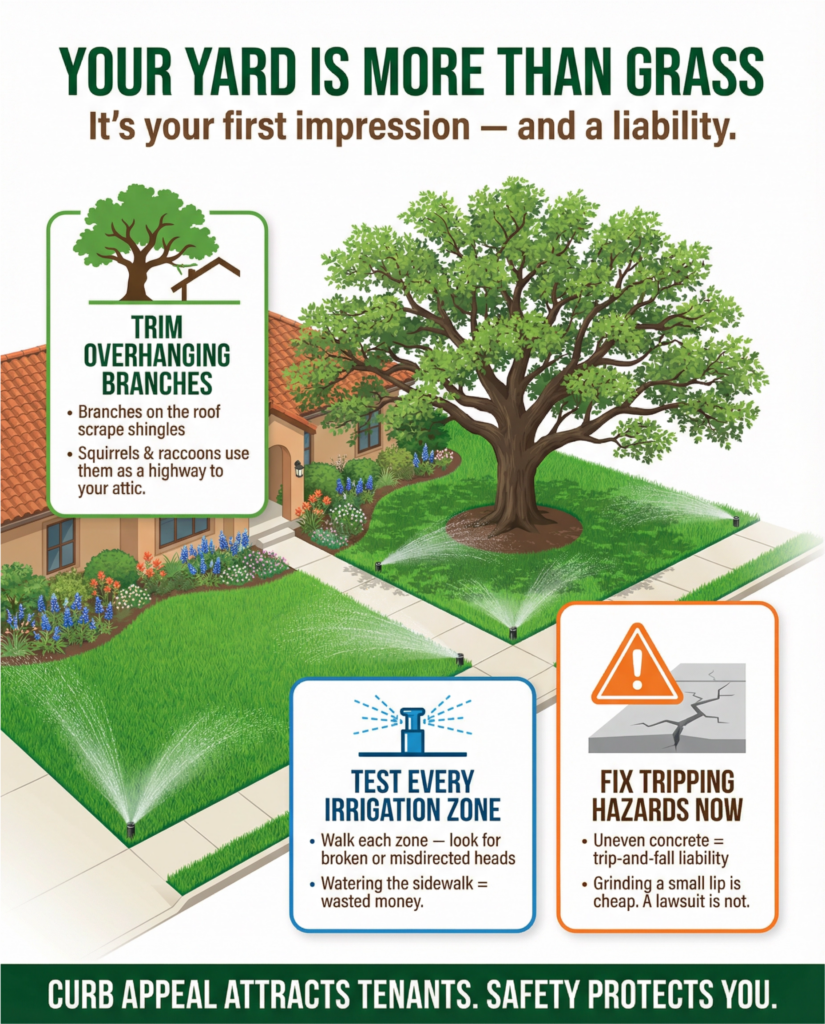 YOUR YARD IS MORE THAN GRASS

It's your first impression — and a liability.

TRIM OVERHANGING BRANCHES

• Branches on the roof scrape shingles
• Squirrels & raccoons use them as a highway to your attic.

TEST EVERY IRRIGATION ZONE

• Walk each zone — look for broken or misdirected heads
• Watering the sidewalk = wasted money.

FIX TRIPPING HAZARDS NOW

• Uneven concrete = trip-and-fall liability
• Grinding a small lip is cheap. A lawsuit is not.

CURB APPEAL ATTRACTS TENANTS. SAFETY PROTECTS YOU.